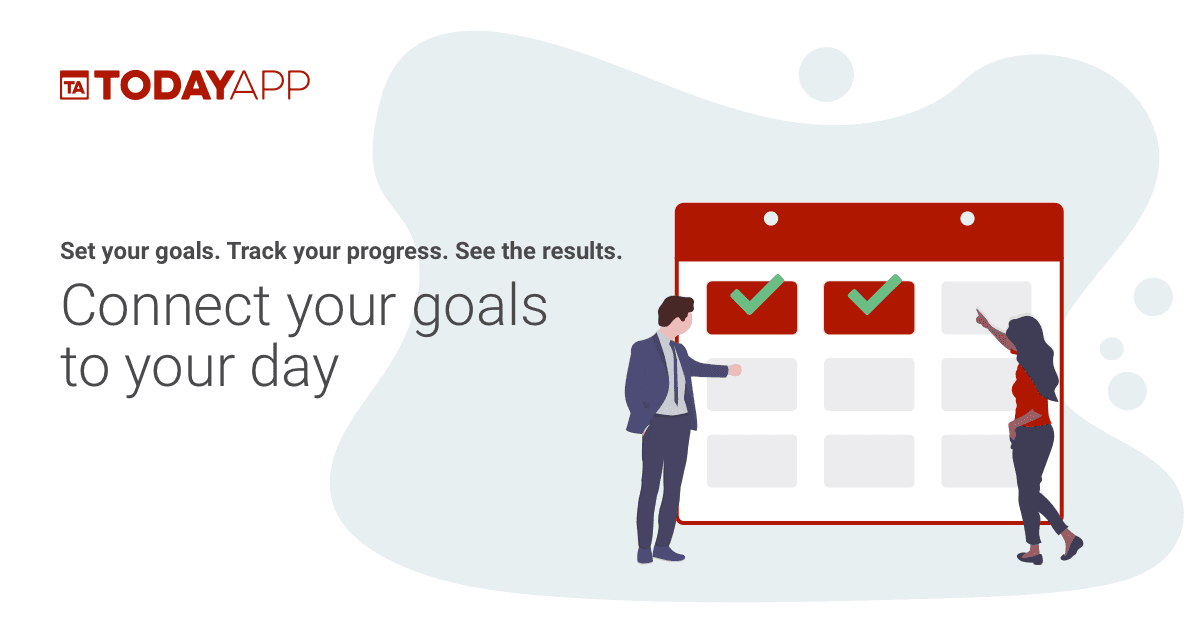 TA TODAYAPP

Set your goals. Track your progress. See the results.

Connect your goals to your day